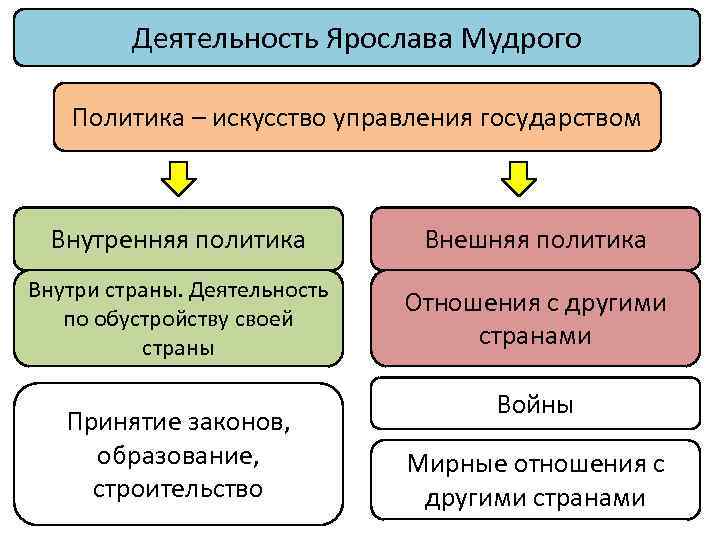 Деятельность Ярослава Мудрого

Политика – искусство управления государством

Внутренняя политика

Внутри страны. Деятельность по обустройству своей страны

Принятие законов, образование, строительство

Внешняя политика

Отношения с другими странами

Войны

Мирные отношения с другими странами